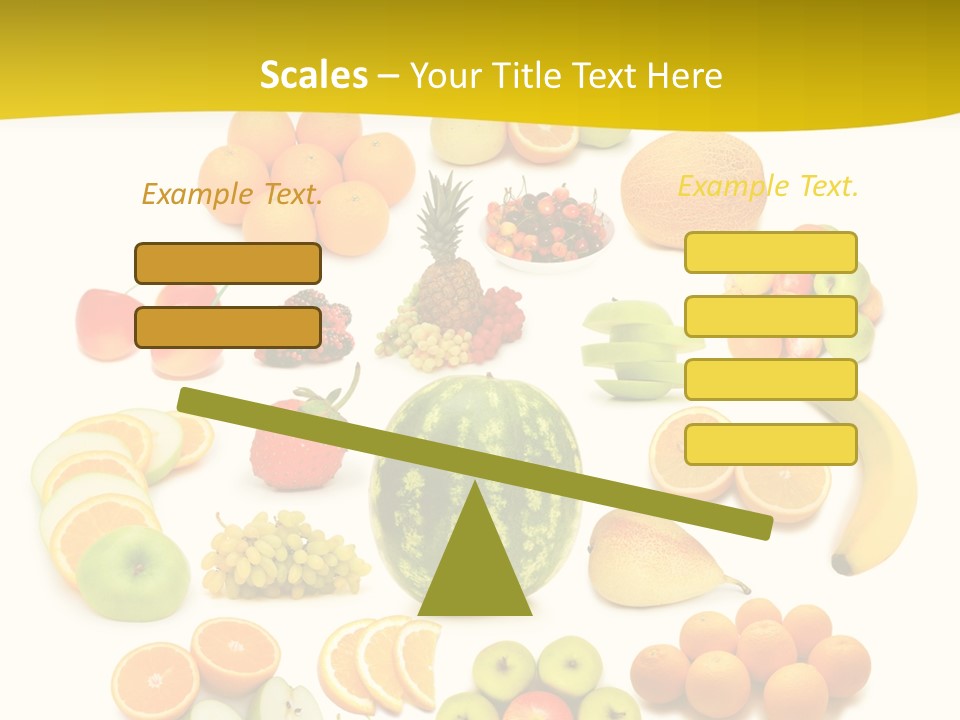 Scales – Your Title Text Here

Example Text.

Example Text.